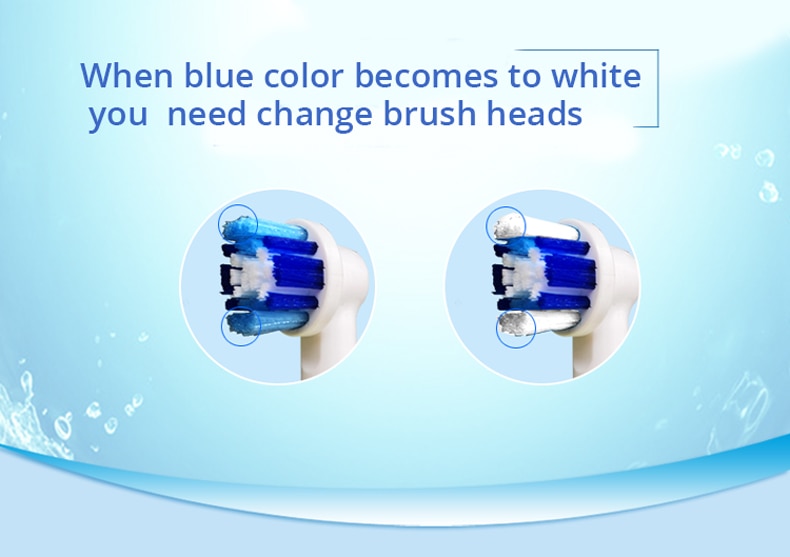 When blue color becomes to white
you  need change brush heads